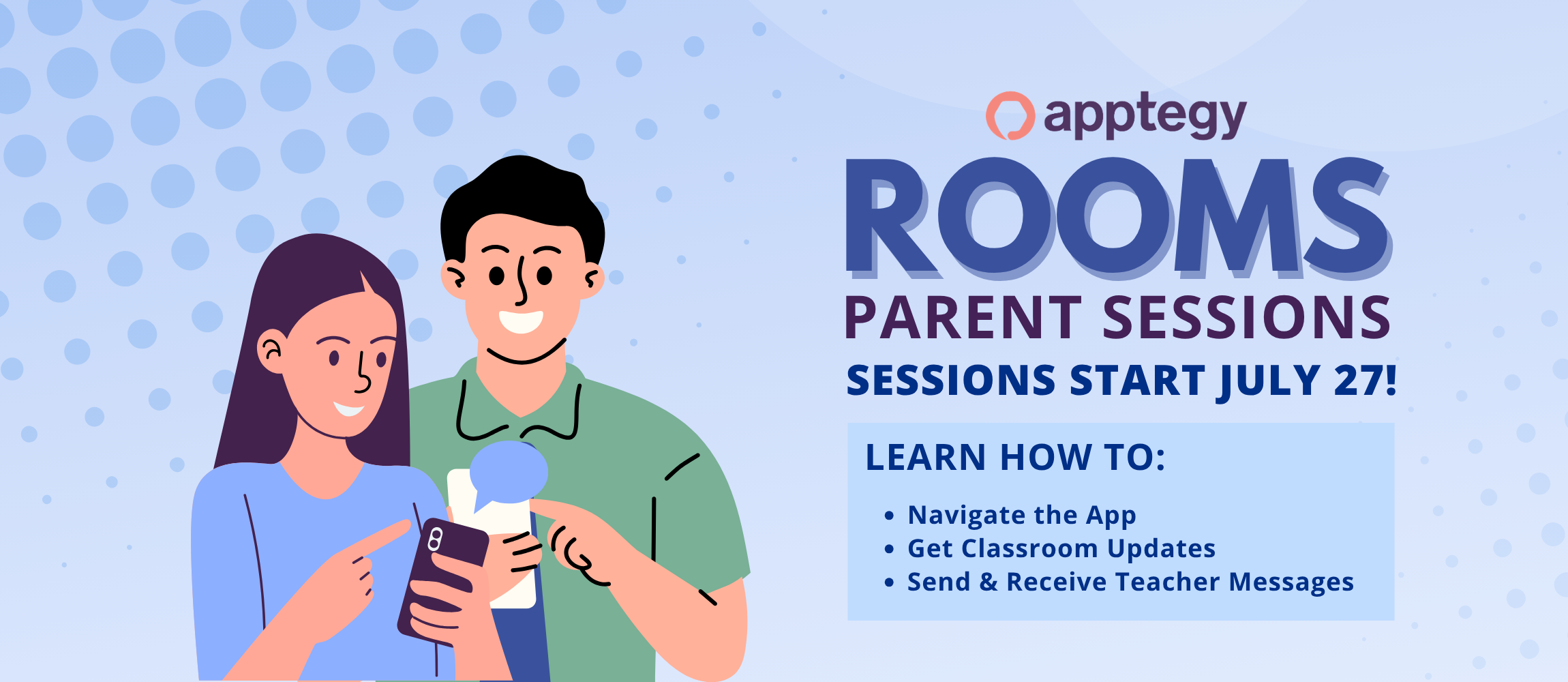 apptegy

ROOMS

PARENT SESSIONS

SESSIONS START JULY 27!

LEARN HOW TO:

• Navigate the App
• Get Classroom Updates
• Send & Receive Teacher Messages